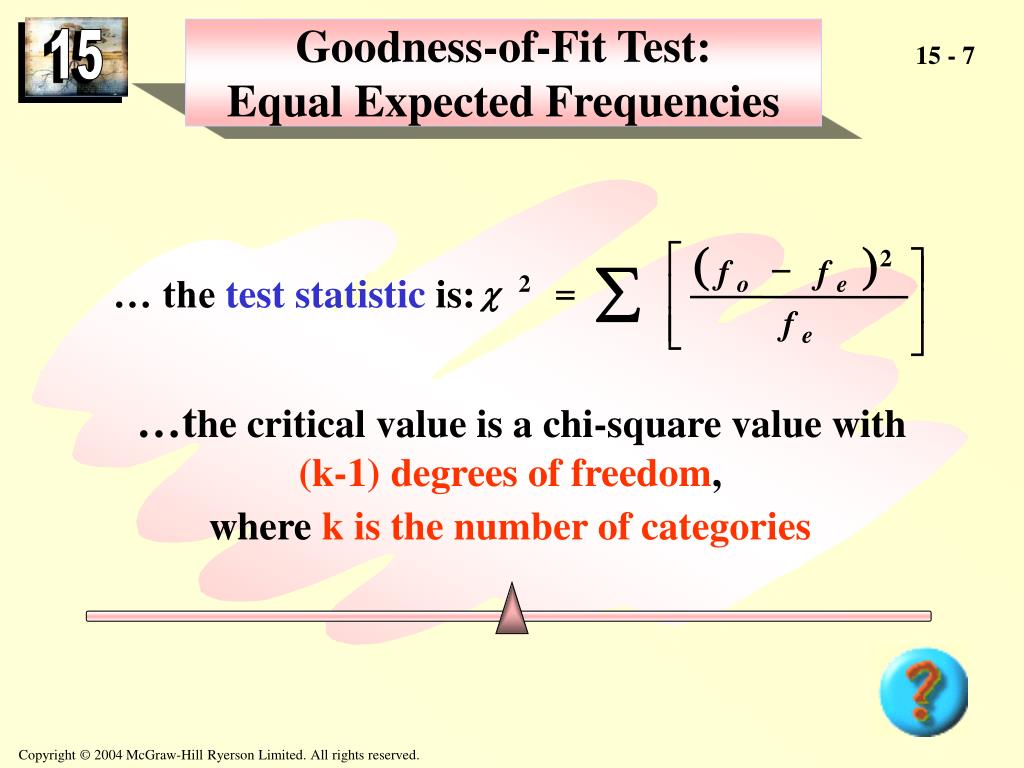 15

Goodness-of-Fit Test:
Equal Expected Frequencies

15 - 7

… the test statistic is: $\chi^2 = \sum \left[ \frac{(f_o - f_e)^2}{f_e} \right]$

…the critical value is a chi-square value with (k-1) degrees of freedom, where k is the number of categories

?

Copyright © 2004 McGraw-Hill Ryerson Limited. All rights reserved.